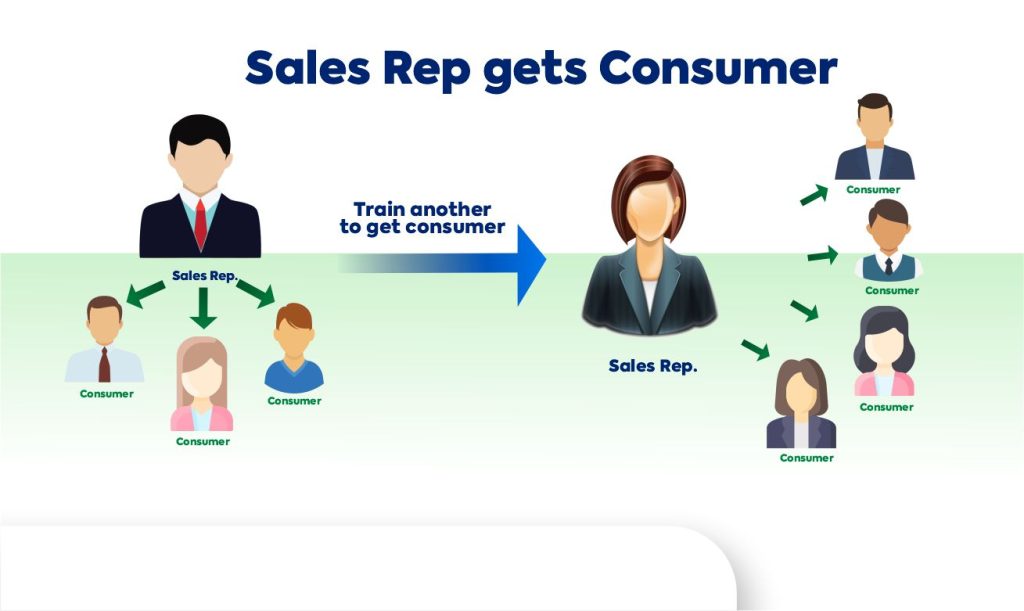 Sales Rep gets Consumer

Sales Rep.

Consumer

Consumer

Consumer

Train another to get consumer

Sales Rep.

Consumer

Consumer

Consumer

Consumer